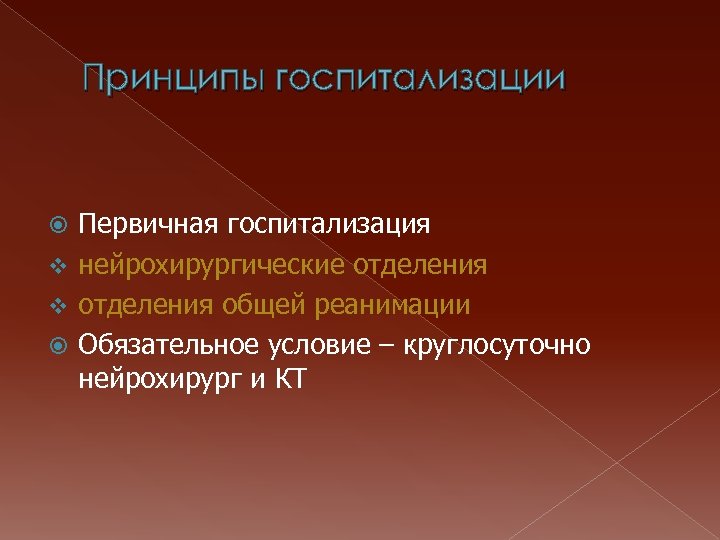 Принципы госпитализации

Первичная госпитализация
нейрохирургические отделения
отделения общей реанимации
Обязательное условие – круглосуточно нейрохирург и КТ